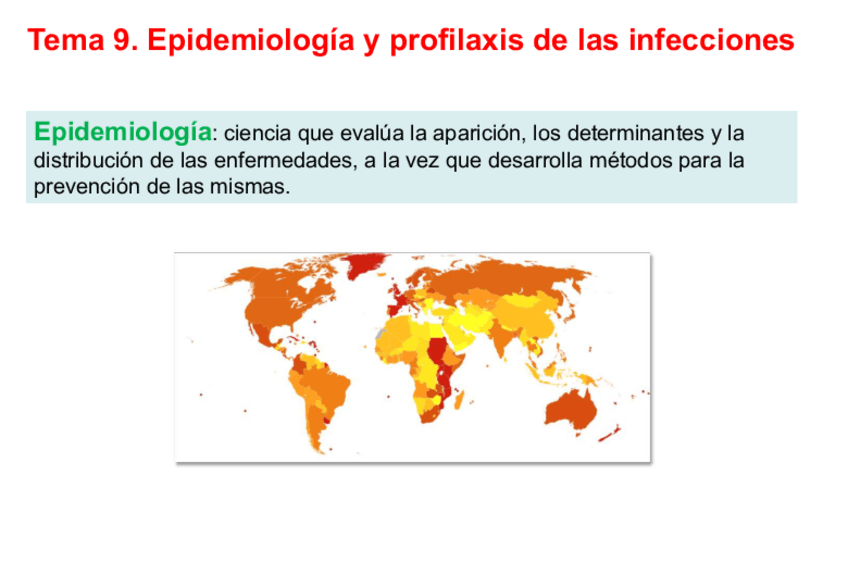 Tema 9. Epidemiología y profilaxis de las infecciones

Epidemiología: ciencia que evalúa la aparición, los determinantes y la distribución de las enfermedades, a la vez que desarrolla métodos para la prevención de las mismas.